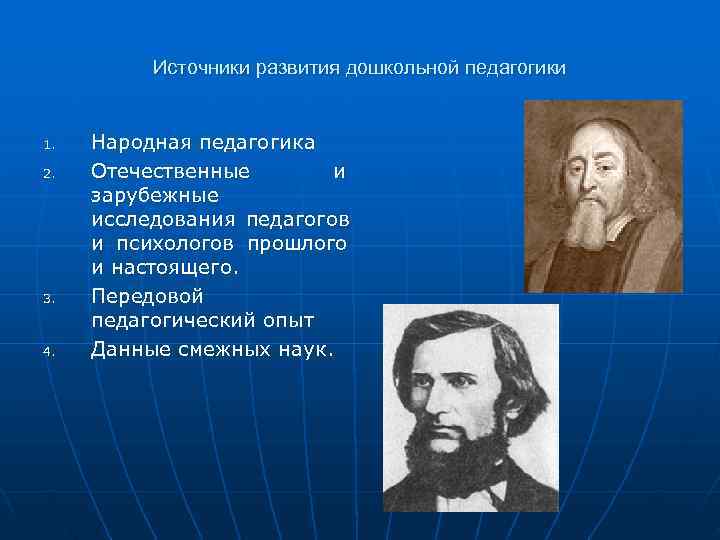 Источники развития дошкольной педагогики

1. Народная педагогика
2. Отечественные и зарубежные исследования педагогов и психологов прошлого и настоящего.
3. Передовой педагогический опыт
4. Данные смежных наук.